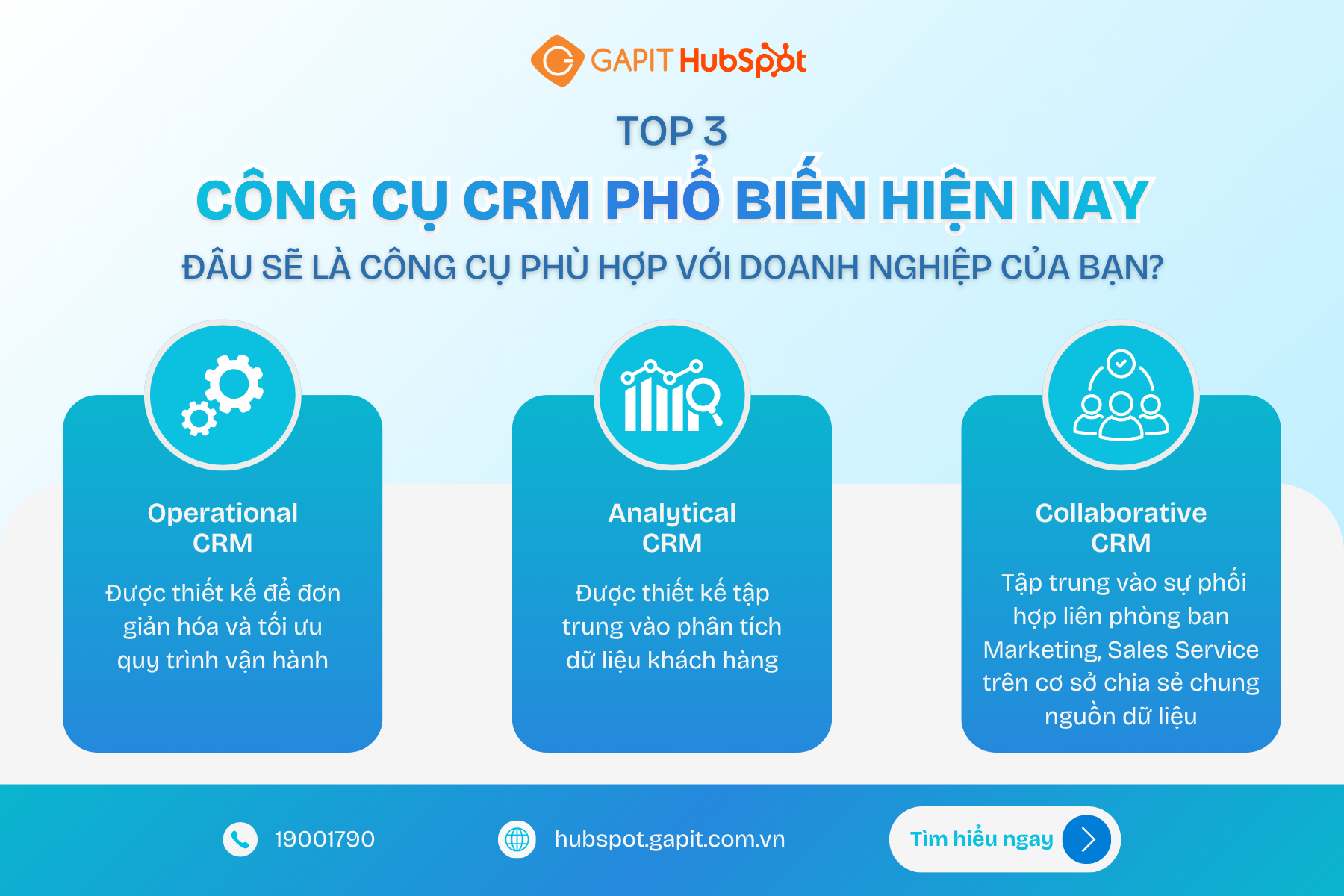 GAPIT HubSpot

TOP 3

CÔNG CỤ CRM PHỔ BIẾN HIỆN NAY

ĐÂU SẼ LÀ CÔNG CỤ PHÙ HỢP VỚI DOANH NGHIỆP CỦA BẠN?

Operational CRM

Được thiết kế để đơn giản hóa và tối ưu quy trình vận hành

Analytical CRM

Được thiết kế tập trung vào phân tích dữ liệu khách hàng

Collaborative CRM

Tập trung vào sự phối hợp liên phòng ban Marketing, Sales Service trên cơ sở chia sẻ chung nguồn dữ liệu

19001790

hubspot.gapit.com.vn

Tìm hiểu ngay